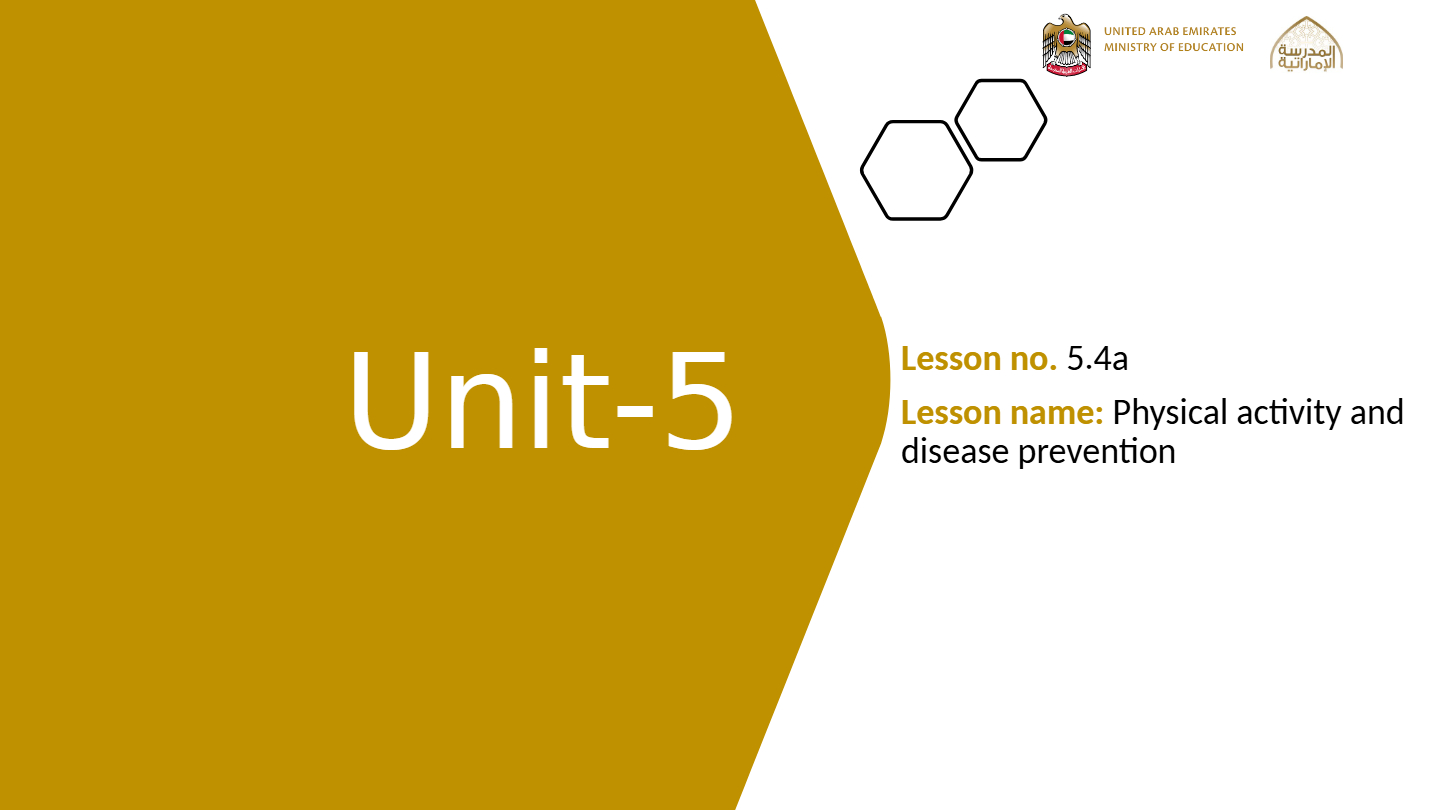 UNITED ARAB EMIRATES
MINISTRY OF EDUCATION

المدرسة الإماراتية

Unit-5

Lesson no. 5.4a

Lesson name: Physical activity and disease prevention